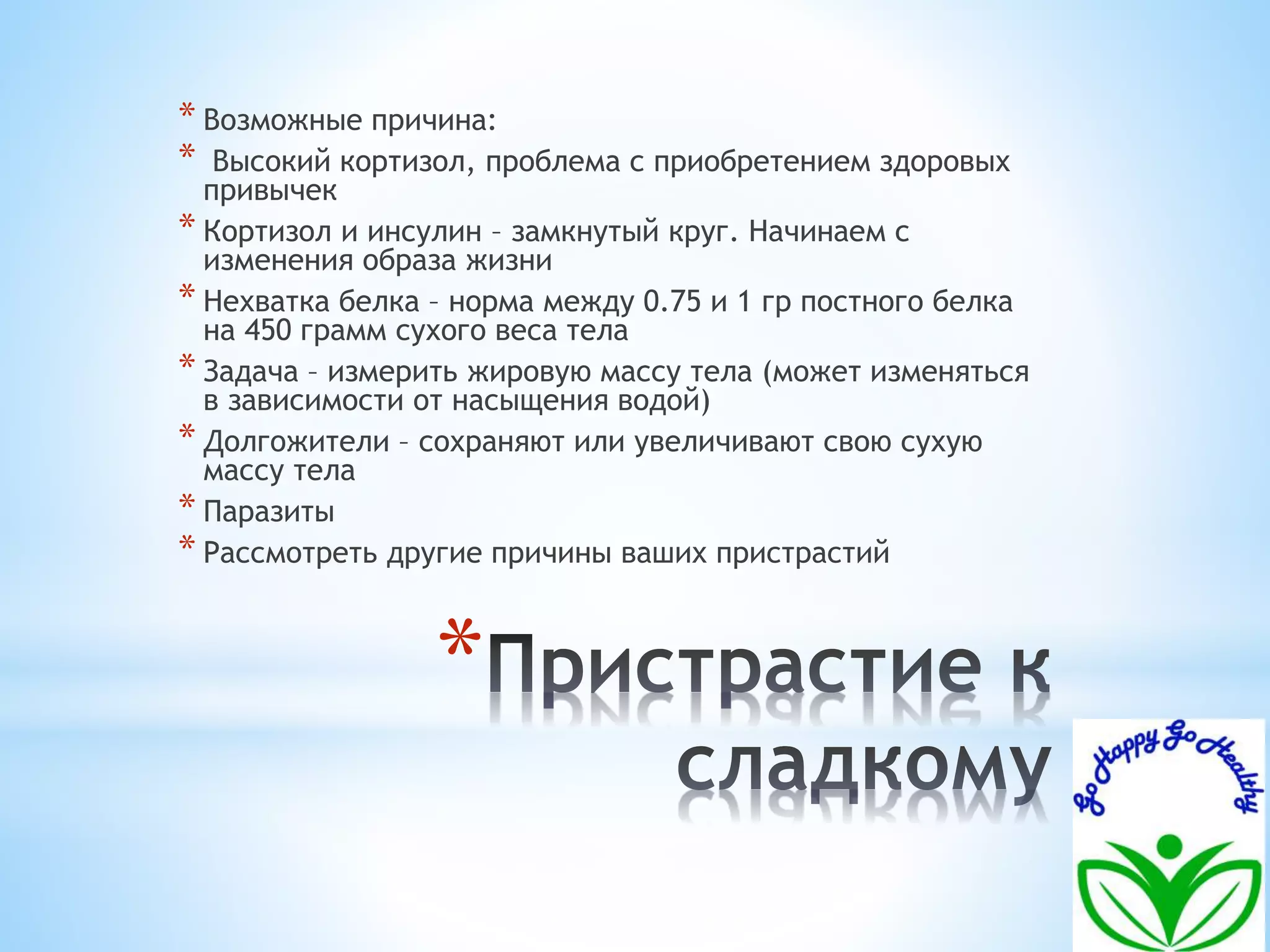 * Возможные причина:
* Высокий кортизол, проблема с приобретением здоровых привычек
* Кортизол и инсулин – замкнутый круг. Начинаем с изменения образа жизни
* Нехватка белка – норма между 0.75 и 1 гр постного белка на 450 грамм сухого веса тела
* Задача – измерить жировую массу тела (может изменяться в зависимости от насыщения водой)
* Долгожители – сохраняют или увеличивают свою сухую массу тела
* Паразиты
* Рассмотреть другие причины ваших пристрастий

*Пристрастие к сладкому

Go Happy Go Healthy